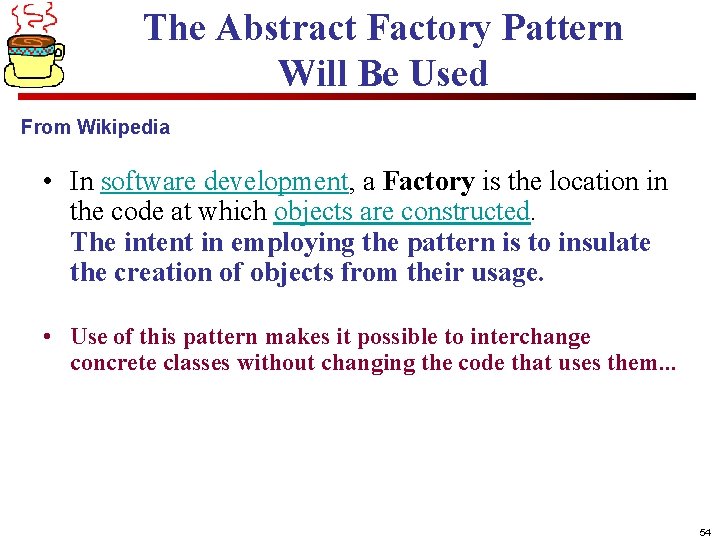 The Abstract Factory Pattern Will Be Used

From Wikipedia

• In software development, a Factory is the location in the code at which objects are constructed.
The intent in employing the pattern is to insulate the creation of objects from their usage.

• Use of this pattern makes it possible to interchange concrete classes without changing the code that uses them...

54